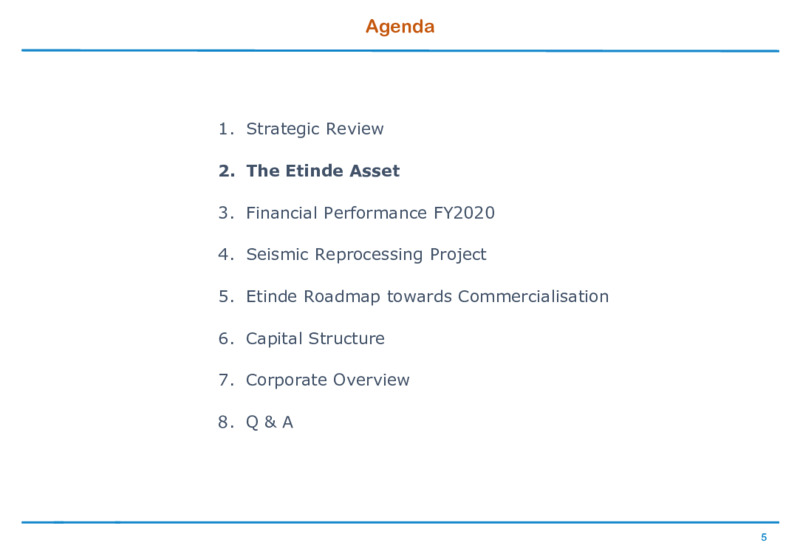 Agenda

1. Strategic Review

2. The Etinde Asset

3. Financial Performance FY2020

4. Seismic Reprocessing Project

5. Etinde Roadmap towards Commercialisation

6. Capital Structure

7. Corporate Overview

8. Q & A

5